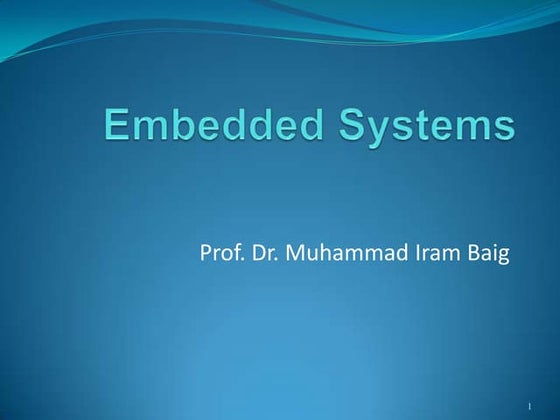 Embedded Systems

Prof. Dr. Muhammad Iram Baig

1